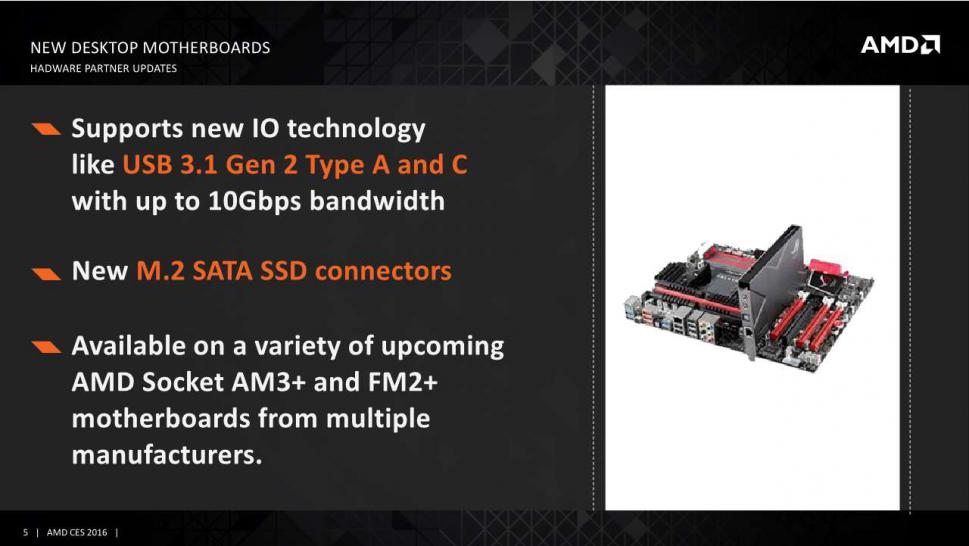 NEW DESKTOP MOTHERBOARDS
HADWARE PARTNER UPDATES

AMD

Supports new IO technology like USB 3.1 Gen 2 Type A and C with up to 10Gbps bandwidth

New M.2 SATA SSD connectors

Available on a variety of upcoming AMD Socket AM3+ and FM2+ motherboards from multiple manufacturers.

5 | AMD CES 2016 |